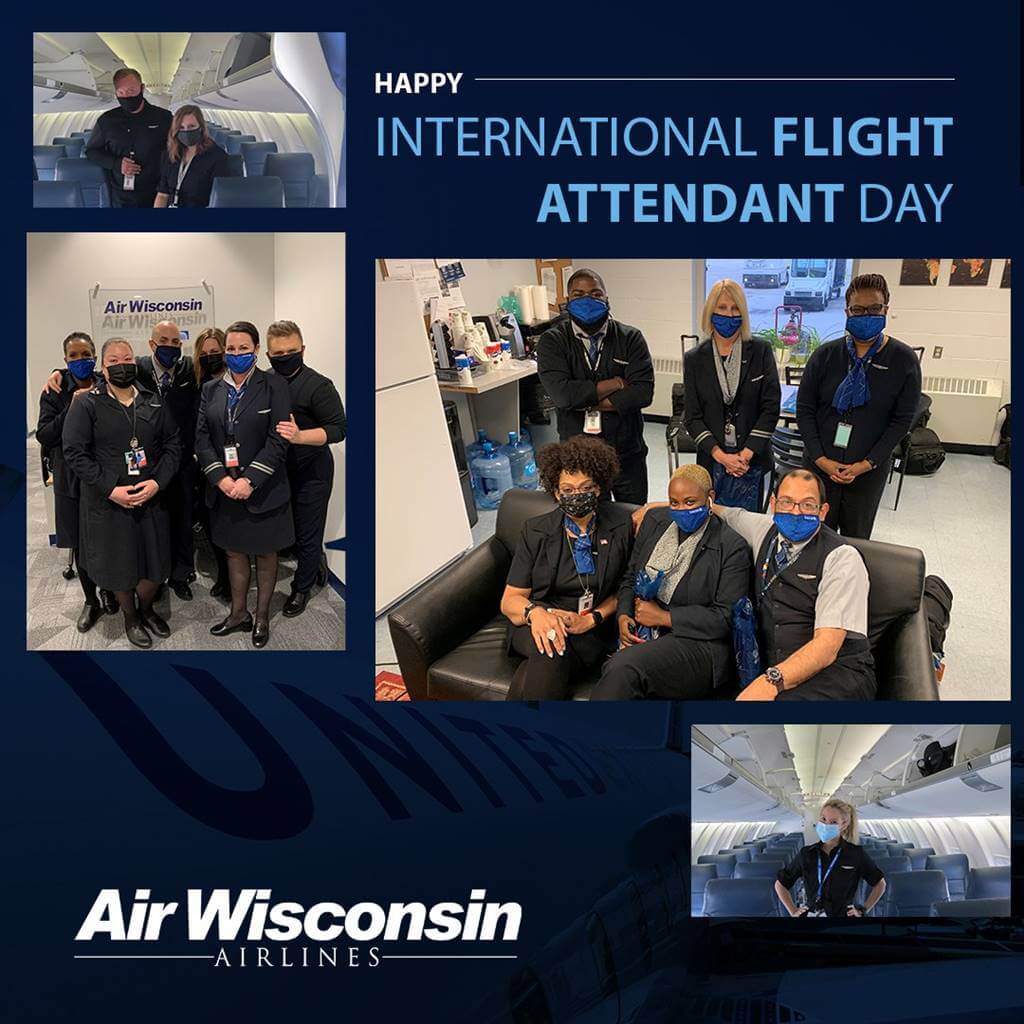 HAPPY

INTERNATIONAL FLIGHT ATTENDANT DAY

Air Wisconsin
Air Wisconsin

UNITED

Air Wisconsin
AIRLINES